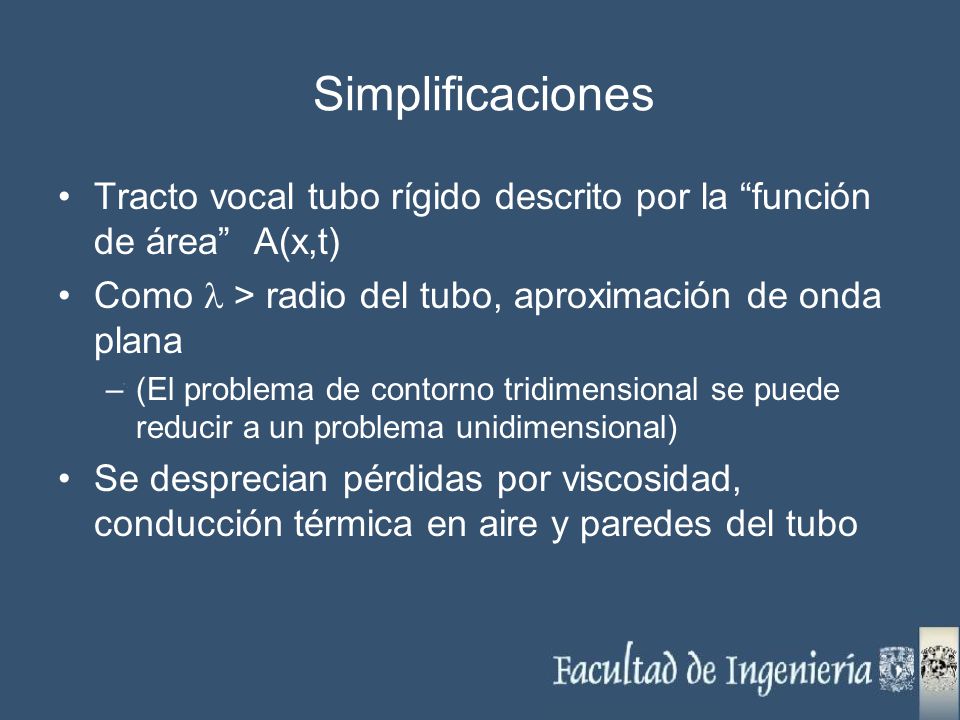 Simplificaciones

• Tracto vocal tubo rígido descrito por la “función de área” A(x,t)

• Como $\lambda$ > radio del tubo, aproximación de onda plana

– (El problema de contorno tridimensional se puede reducir a un problema unidimensional)

• Se desprecian pérdidas por viscosidad, conducción térmica en aire y paredes del tubo

Facultad de Ingeniería